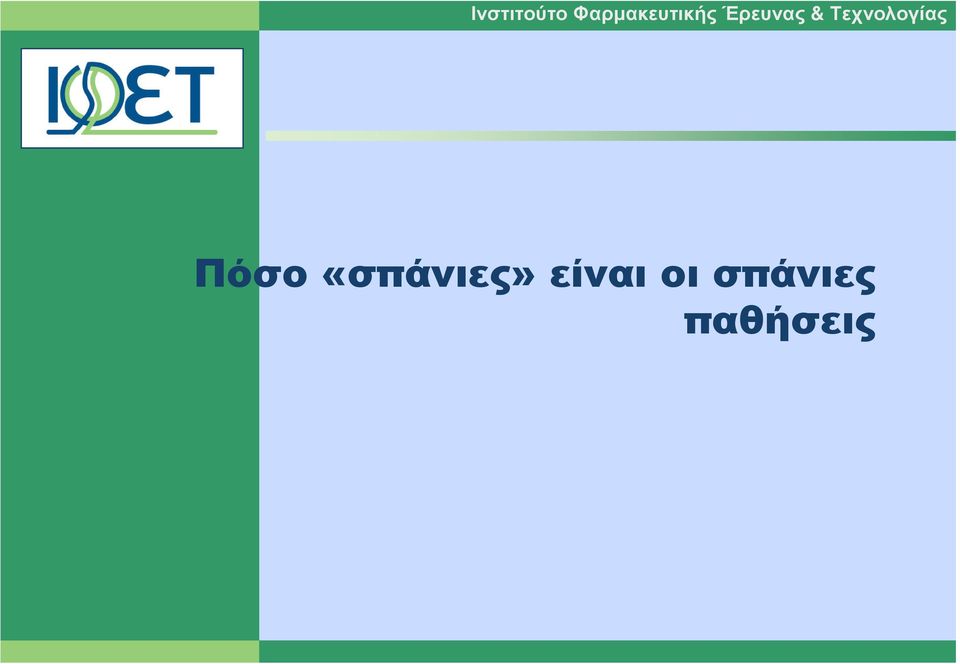 Ινστιτούτο Φαρμακευτικής Έρευνας & Τεχνολογίας

ΙΦΕΤ

Πόσο «σπάνιες» είναι οι σπάνιες παθήσεις